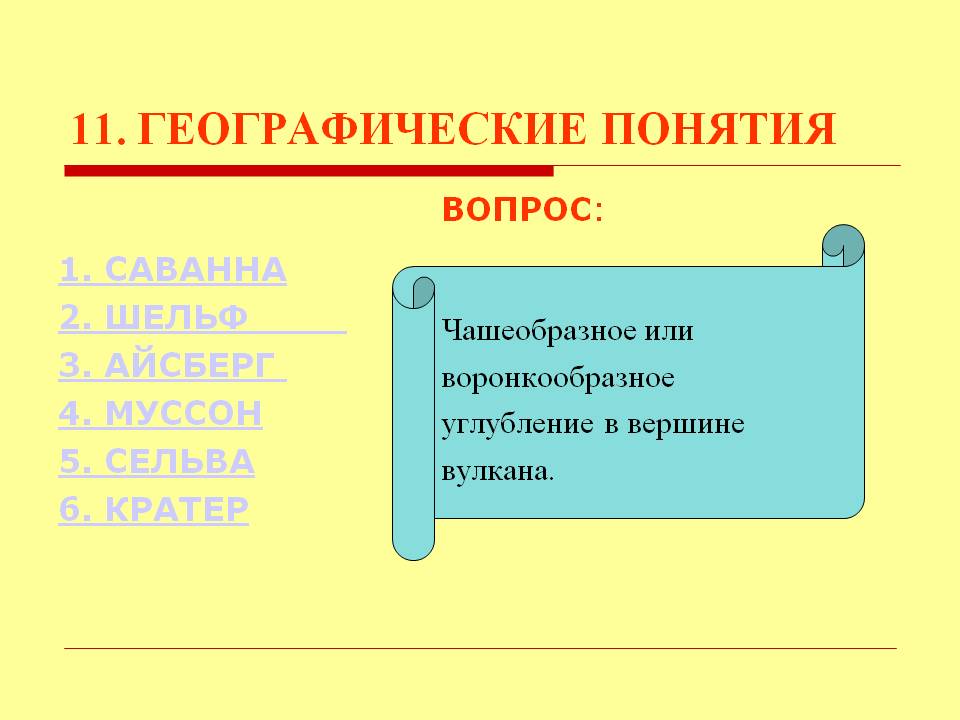 11. ГЕОГРАФИЧЕСКИЕ ПОНЯТИЯ

ВОПРОС:

1. САВАННА
2. ШЕЛЬФ
3. АЙСБЕРГ
4. МУССОН
5. СЕЛЬВА
6. КРАТЕР

Чашеобразное или воронкообразное углубление в вершине вулкана.